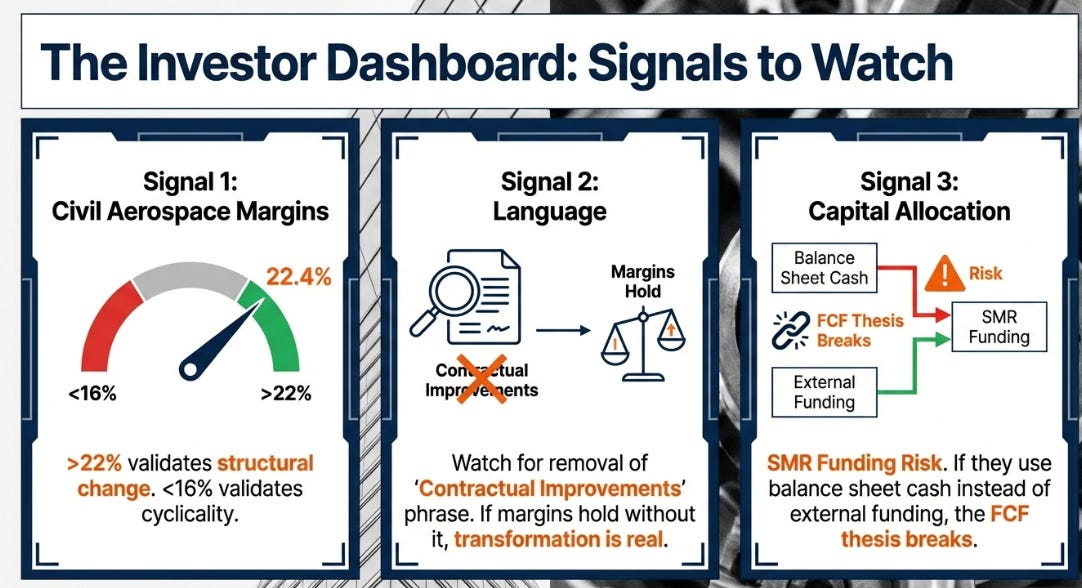 The Investor Dashboard: Signals to Watch

Signal 1:
Civil Aerospace Margins

22.4%

<16%

>22%

>22% validates structural change. <16% validates cyclicality.

Signal 2:
Language

Contractual Improvements

Margins Hold

Watch for removal of 'Contractual Improvements' phrase. If margins hold without it, transformation is real.

Signal 3:
Capital Allocation

Balance Sheet Cash

Risk

FCF Thesis Breaks

SMR Funding

External Funding

SMR Funding Risk. If they use balance sheet cash instead of external funding, the FCF thesis breaks.